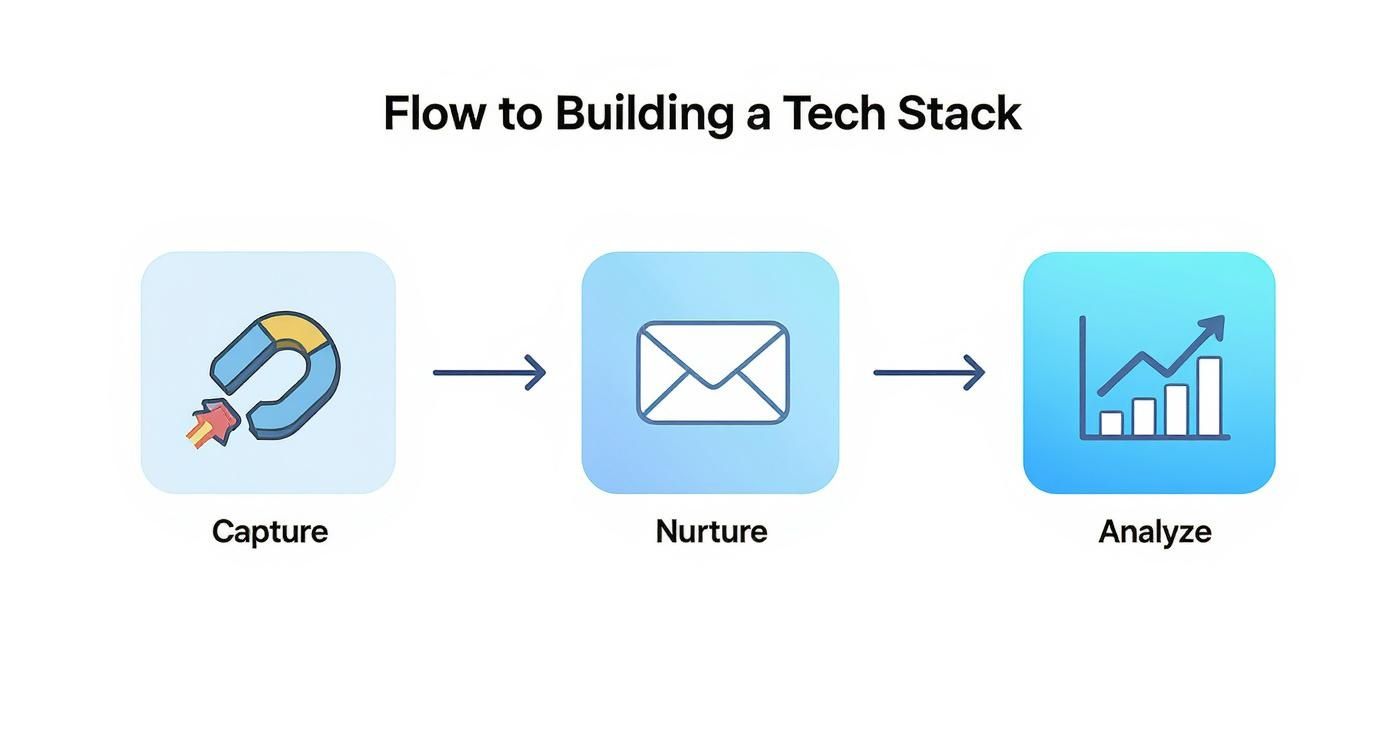 Flow to Building a Tech Stack

Capture

Nurture

Analyze